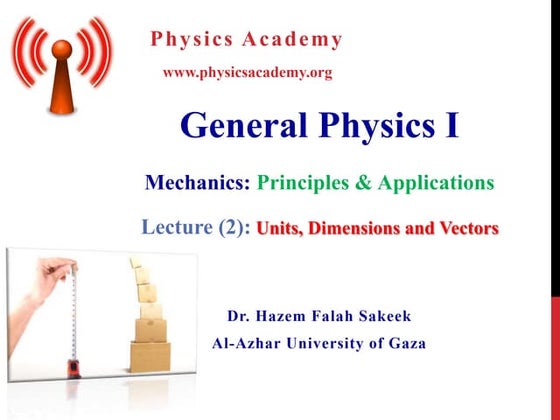 Physics Academy
www.physicsacademy.org

General Physics I

Mechanics: Principles & Applications

Lecture (2): Units, Dimensions and Vectors

Dr. Hazem Falah Sakeek
Al-Azhar University of Gaza